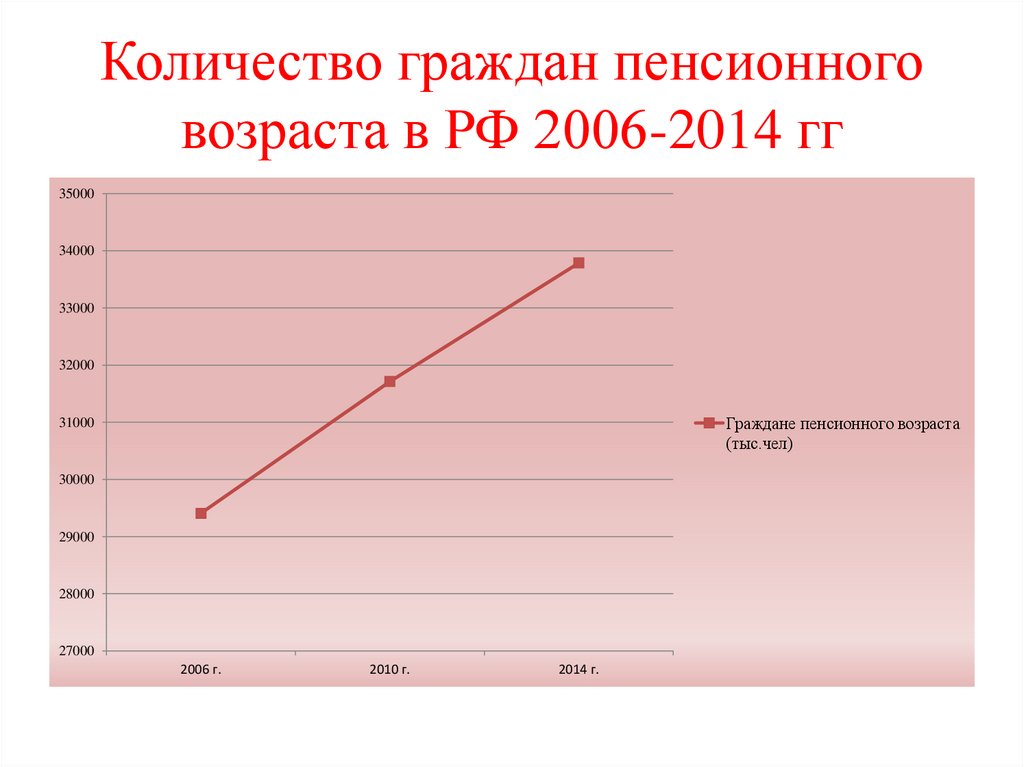 Количество граждан пенсионного возраста в РФ 2006-2014 гг

35000
34000
33000
32000
31000
30000
29000
28000
27000

2006 г.
2010 г.
2014 г.

Граждане пенсионного возраста (тыс.чел)